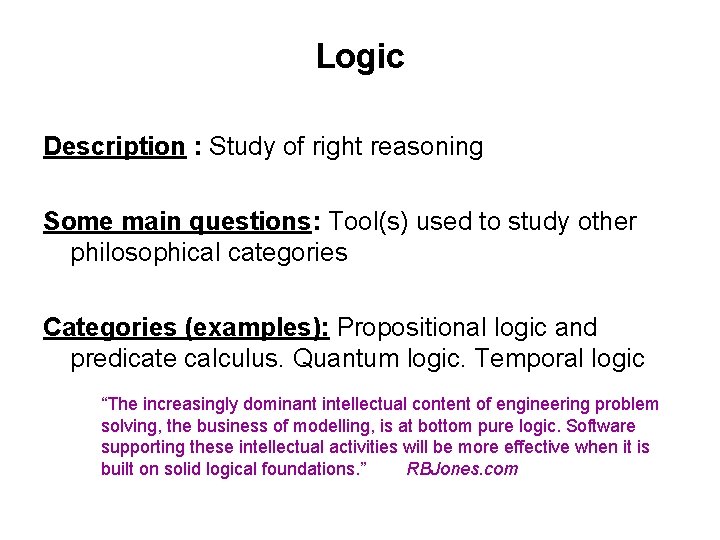 Logic

Description : Study of right reasoning

Some main questions: Tool(s) used to study other philosophical categories

Categories (examples): Propositional logic and predicate calculus. Quantum logic. Temporal logic

“The increasingly dominant intellectual content of engineering problem solving, the business of modelling, is at bottom pure logic. Software supporting these intellectual activities will be more effective when it is built on solid logical foundations.” RBJones.com